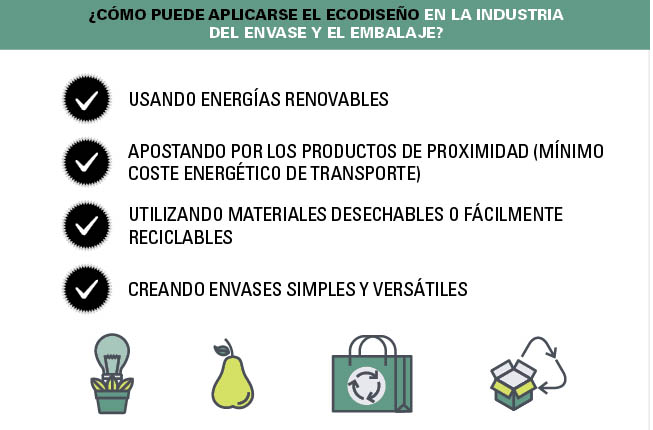 ¿CÓMO PUEDE APLICARSE EL ECODISEÑO EN LA INDUSTRIA DEL ENVASE Y EL EMBALAJE?

USANDO ENERGÍAS RENOVABLES

APOSTANDO POR LOS PRODUCTOS DE PROXIMIDAD (MÍNIMO COSTE ENERGÉTICO DE TRANSPORTE)

UTILIZANDO MATERIALES DESECHABLES O FÁCILMENTE RECICLABLES

CREANDO ENVASES SIMPLES Y VERSÁTILES